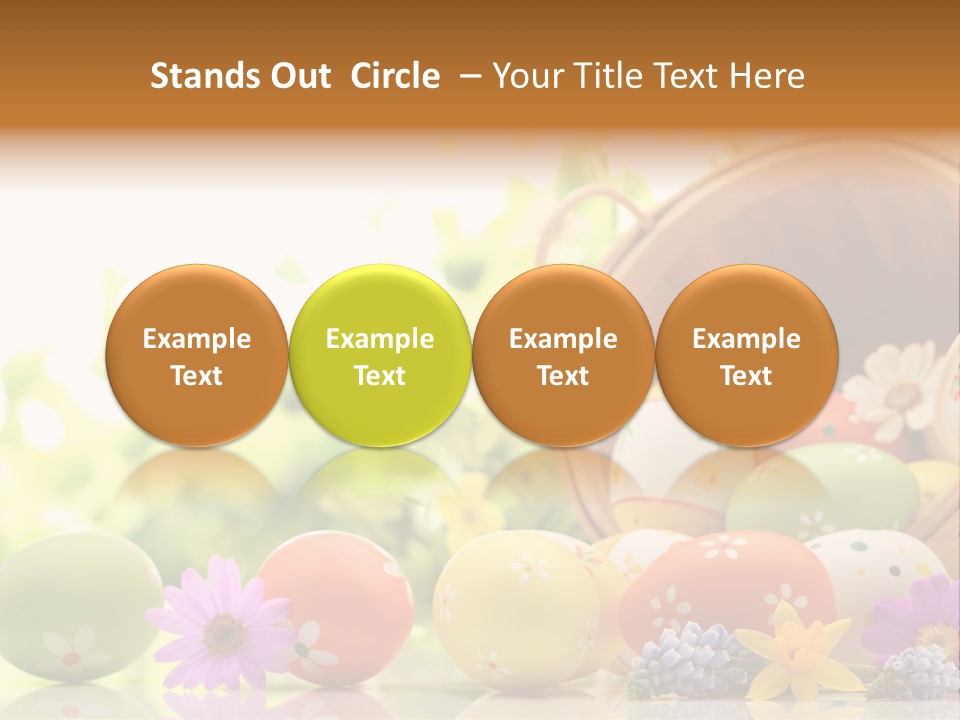 Stands Out Circle – Your Title Text Here

Example Text

Example Text

Example Text

Example Text